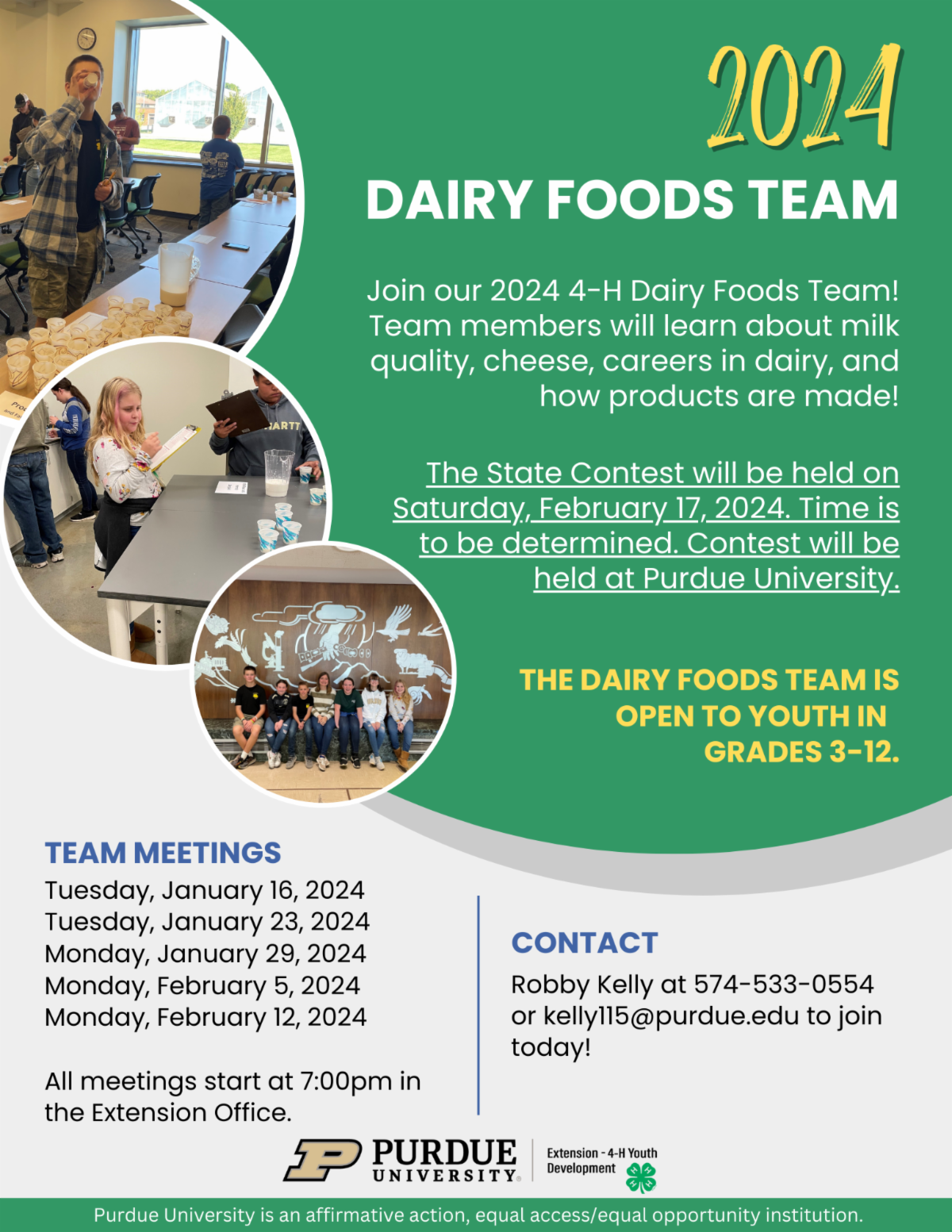 2024

DAIRY FOODS TEAM

Join our 2024 4-H Dairy Foods Team! Team members will learn about milk quality, cheese, careers in dairy, and how products are made!

The State Contest will be held on Saturday, February 17, 2024. Time is to be determined. Contest will be held at Purdue University.

THE DAIRY FOODS TEAM IS OPEN TO YOUTH IN GRADES 3-12.

TEAM MEETINGS
Tuesday, January 16, 2024
Tuesday, January 23, 2024
Monday, January 29, 2024
Monday, February 5, 2024
Monday, February 12, 2024

All meetings start at 7:00pm in the Extension Office.

CONTACT
Robby Kelly at 574-533-0554 or kelly115@purdue.edu to join today!

PURDUE UNIVERSITY
Extension - 4-H Youth Development

Purdue University is an affirmative action, equal access/equal opportunity institution.